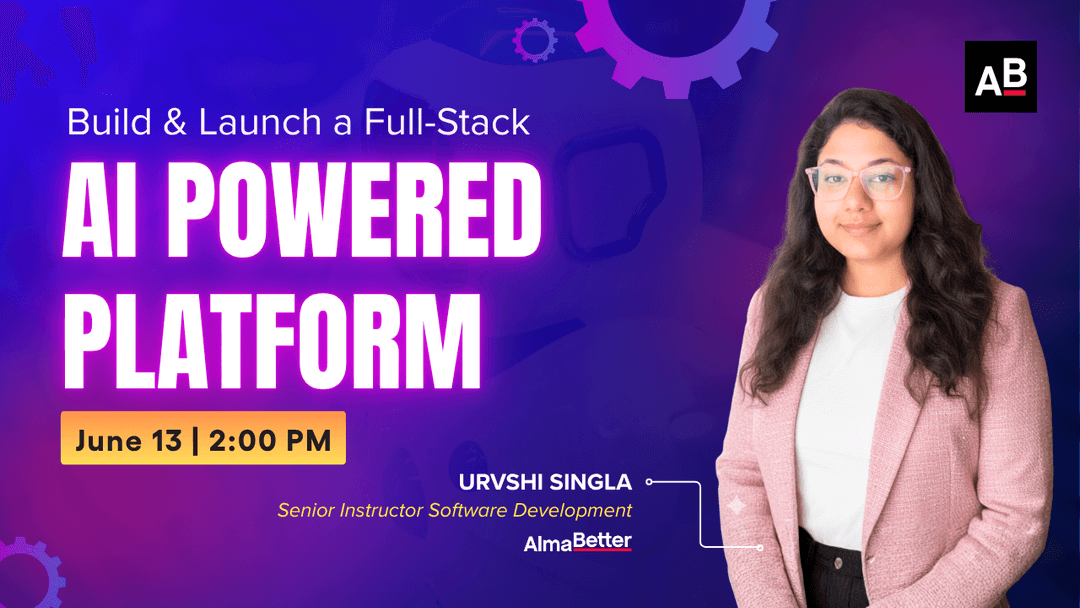 AB

Build & Launch a Full-Stack

AI POWERED PLATFORM

June 13 | 2:00 PM

URVSHI SINGLA

Senior Instructor Software Development

AlmaBetter